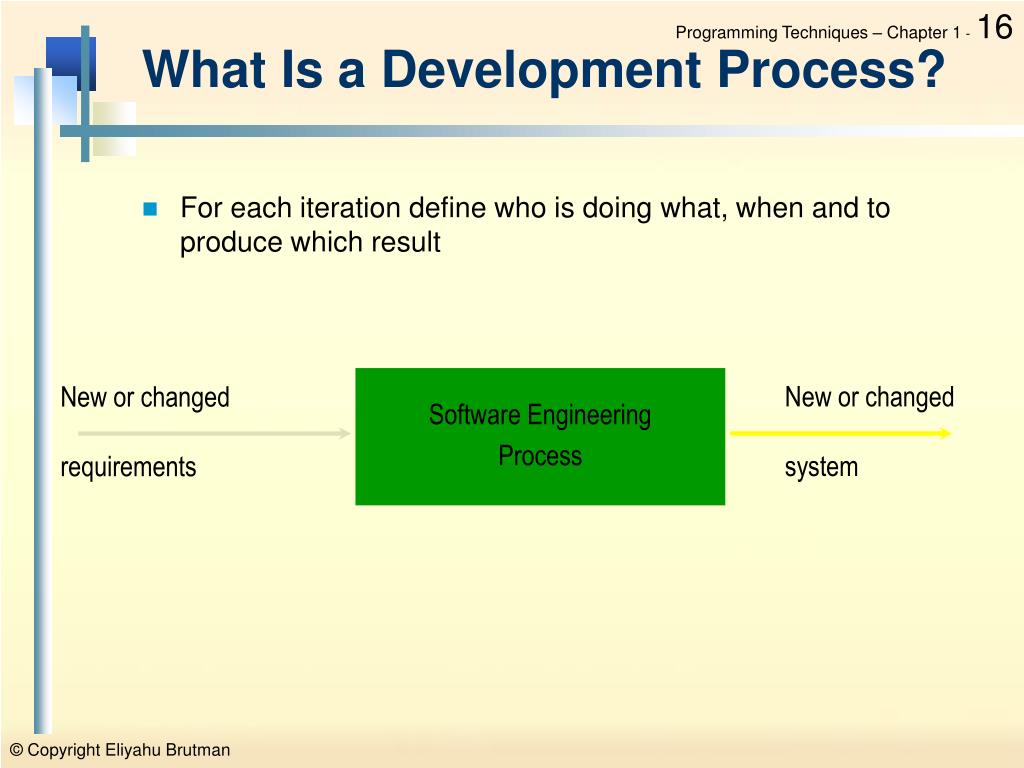 Programming Techniques – Chapter 1 - 16

What Is a Development Process?

For each iteration define who is doing what, when and to produce which result

New or changed

requirements

Software Engineering Process

New or changed

system

© Copyright Eliyahu Brutman